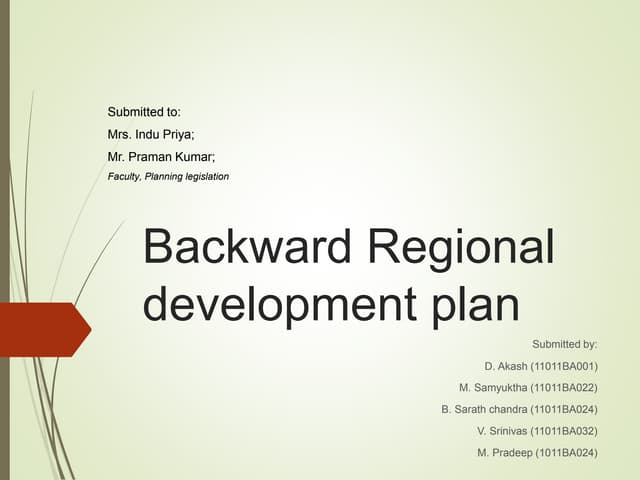 Submitted to:
Mrs. Indu Priya;
Mr. Praman Kumar;
Faculty, Planning legislation

Backward Regional development plan

Submitted by:
D. Akash (11011BA001)
M. Samyuktha (11011BA022)
B. Sarath chandra (11011BA024)
V. Srinivas (11011BA032)
M. Pradeep (1011BA024)